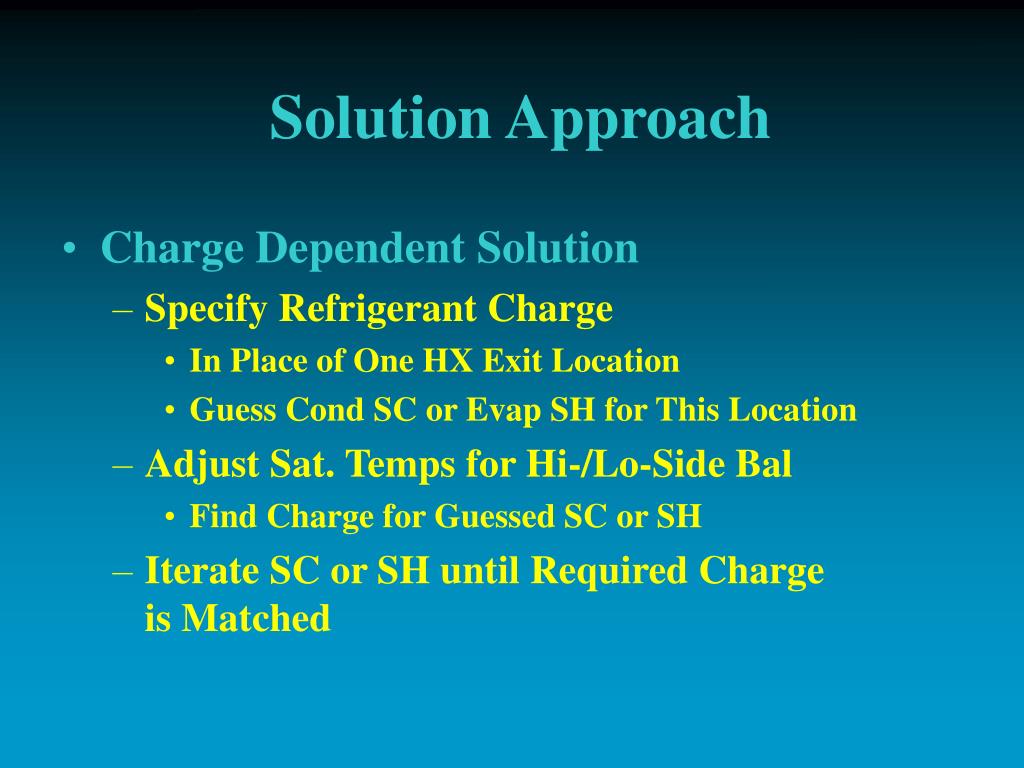 Solution Approach

• Charge Dependent Solution
 – Specify Refrigerant Charge
  • In Place of One HX Exit Location
  • Guess Cond SC or Evap SH for This Location
 – Adjust Sat. Temps for Hi-/Lo-Side Bal
  • Find Charge for Guessed SC or SH
 – Iterate SC or SH until Required Charge is Matched